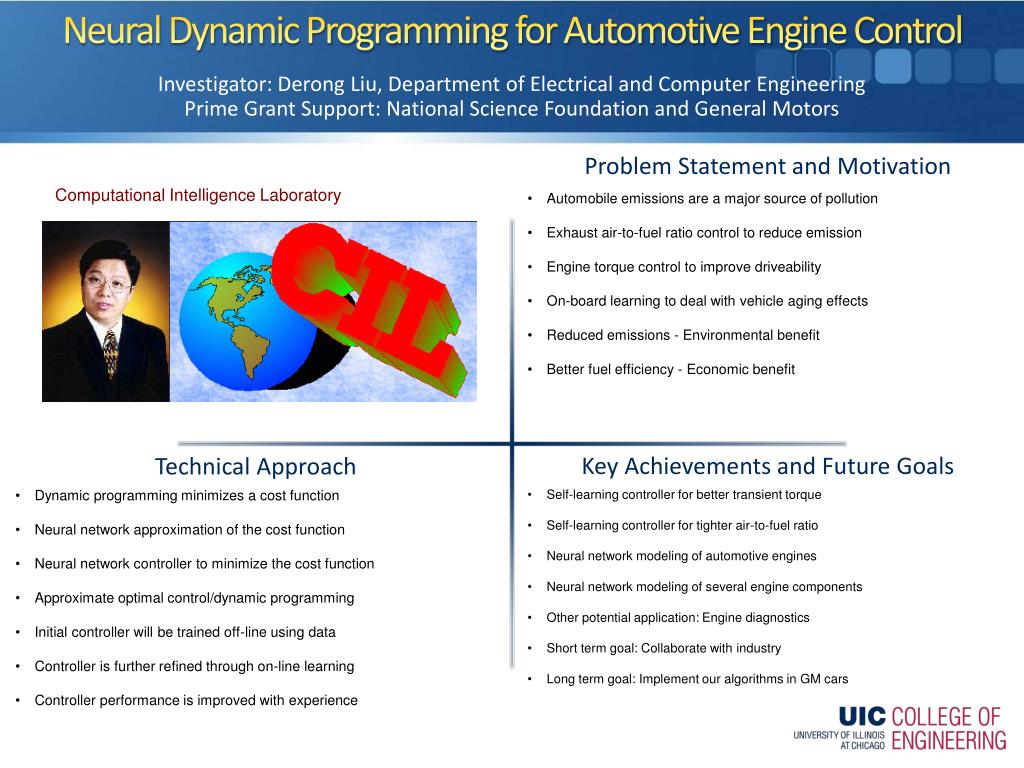 Neural Dynamic Programming for Automotive Engine Control

Investigator: Derong Liu, Department of Electrical and Computer Engineering
Prime Grant Support: National Science Foundation and General Motors

Computational Intelligence Laboratory

CIL

Problem Statement and Motivation

• Automobile emissions are a major source of pollution
• Exhaust air-to-fuel ratio control to reduce emission
• Engine torque control to improve driveability
• On-board learning to deal with vehicle aging effects
• Reduced emissions - Environmental benefit
• Better fuel efficiency - Economic benefit

Technical Approach

• Dynamic programming minimizes a cost function
• Neural network approximation of the cost function
• Neural network controller to minimize the cost function
• Approximate optimal control/dynamic programming
• Initial controller will be trained off-line using data
• Controller is further refined through on-line learning
• Controller performance is improved with experience

Key Achievements and Future Goals

• Self-learning controller for better transient torque
• Self-learning controller for tighter air-to-fuel ratio
• Neural network modeling of automotive engines
• Neural network modeling of several engine components
• Other potential application: Engine diagnostics
• Short term goal: Collaborate with industry
• Long term goal: Implement our algorithms in GM cars

UIC COLLEGE OF ENGINEERING
UNIVERSITY OF ILLINOIS AT CHICAGO